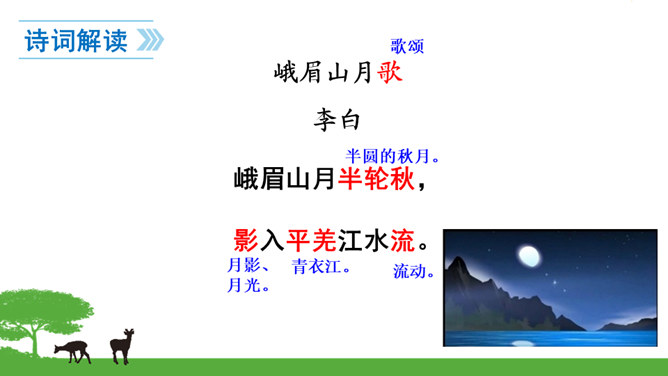 诗词解读

歌颂

峨眉山月歌

李白

半圆的秋月。

峨眉山月半轮秋，

影入平羌江水流。

月影、月光。

青衣江。

流动。